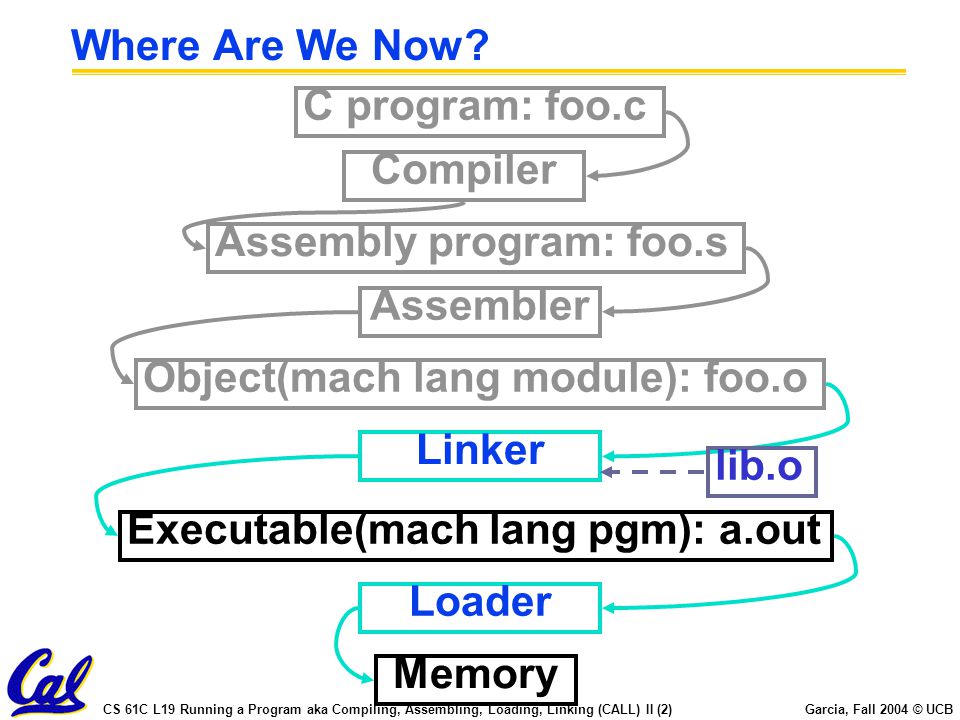 Where Are We Now?

C program: foo.c

Compiler

Assembly program: foo.s

Assembler

Object(mach lang module): foo.o

Linker

lib.o

Executable(mach lang pgm): a.out

Loader

Memory

Cal

CS 61C L19 Running a Program aka Compiling, Assembling, Loading, Linking (CALL) II (2)

Garcia, Fall 2004 © UCB